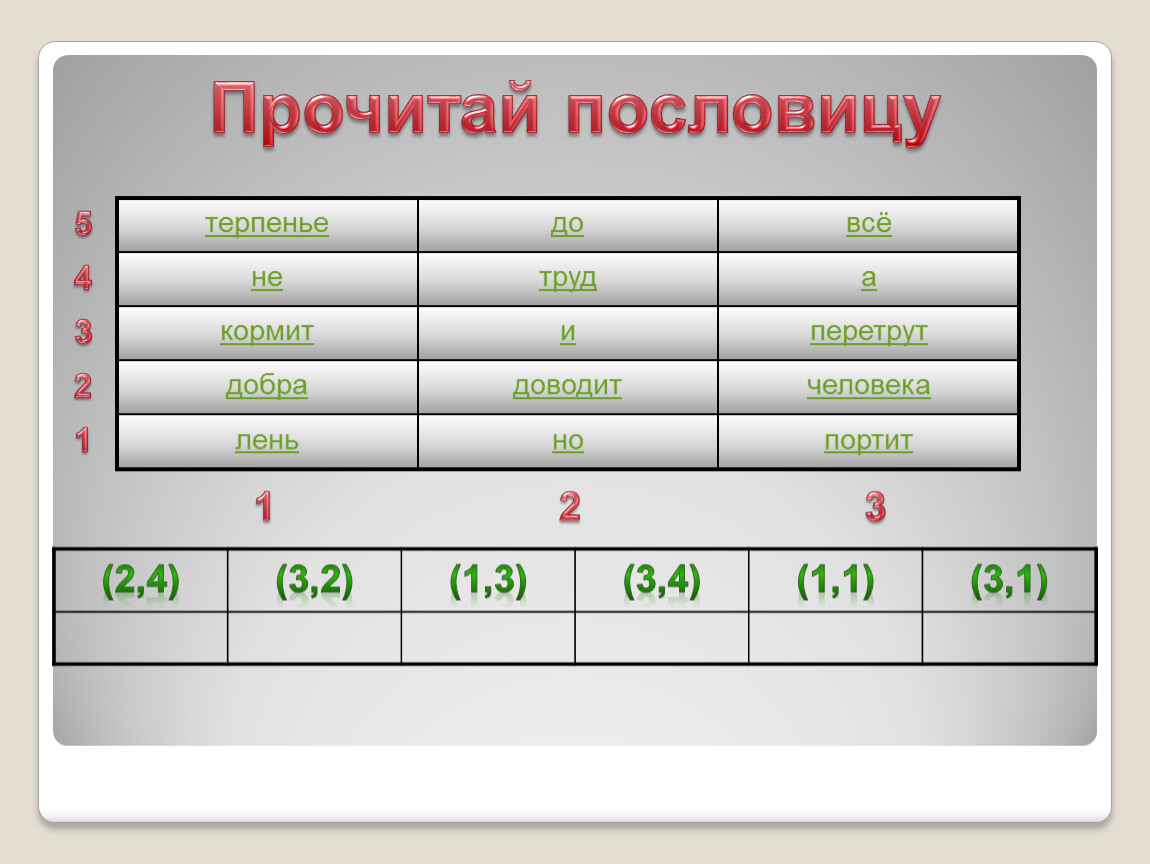 Прочитай пословицу

| | | | |
|---|---|---|---|
| 5 | терпенье | до | всё |
| 4 | не | труд | а |
| 3 | кормит | и | перетрут |
| 2 | добра | доводит | человека |
| 1 | лень | но | портит |
| | 1 | 2 | 3 |

| (2,4) | (3,2) | (1,3) | (3,4) | (1,1) | (3,1) |
|---|---|---|---|---|---|
| | | | | | |